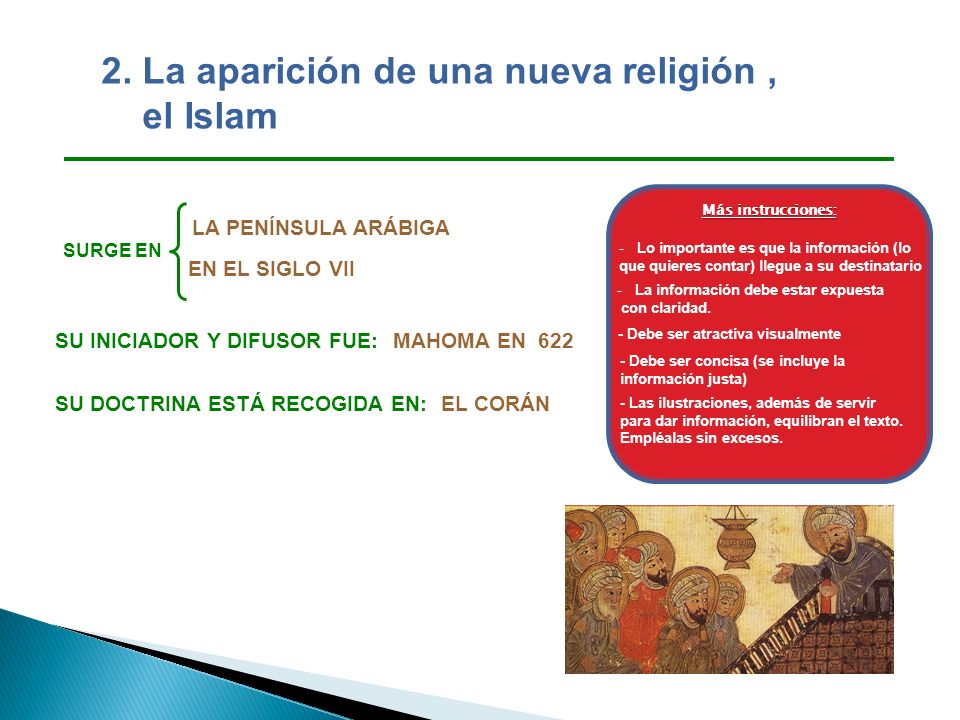 2. La aparición de una nueva religión , el Islam

SURGE EN
LA PENÍNSULA ARÁBIGA
EN EL SIGLO VII

SU INICIADOR Y DIFUSOR FUE: MAHOMA EN 622

SU DOCTRINA ESTÁ RECOGIDA EN: EL CORÁN

Más instrucciones:

- Lo importante es que la información (lo que quieres contar) llegue a su destinatario

- La información debe estar expuesta con claridad.

- Debe ser atractiva visualmente

- Debe ser concisa (se incluye la información justa)

- Las ilustraciones, además de servir para dar información, equilibran el texto. Empléalas sin excesos.